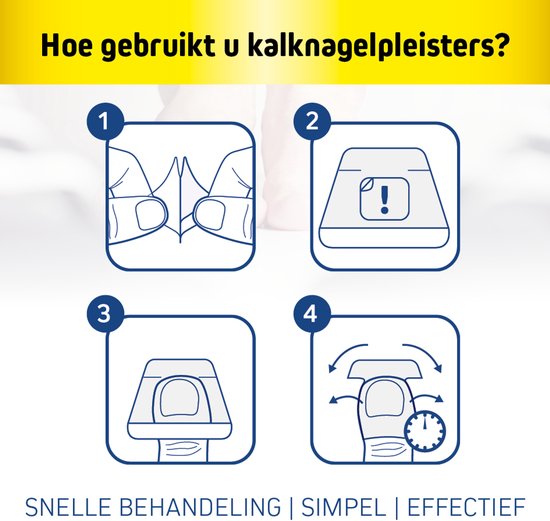 Hoe gebruikt u kalknagelpleisters?

1

2

!

3

4

SNELLE BEHANDELING | SIMPEL | EFFECTIEF